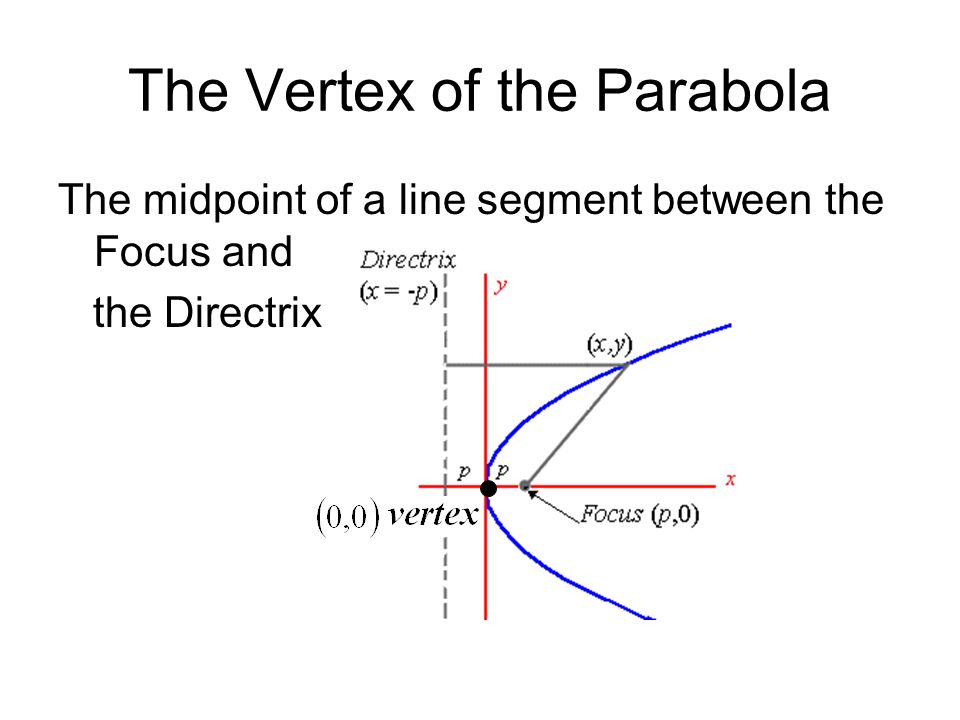 The Vertex of the Parabola

The midpoint of a line segment between the Focus and

the Directrix

Directrix $(x = -p)$

$y$

$(x,y)$

$p$ $p$

$x$

$(0,0)$ vertex

Focus $(p,0)$